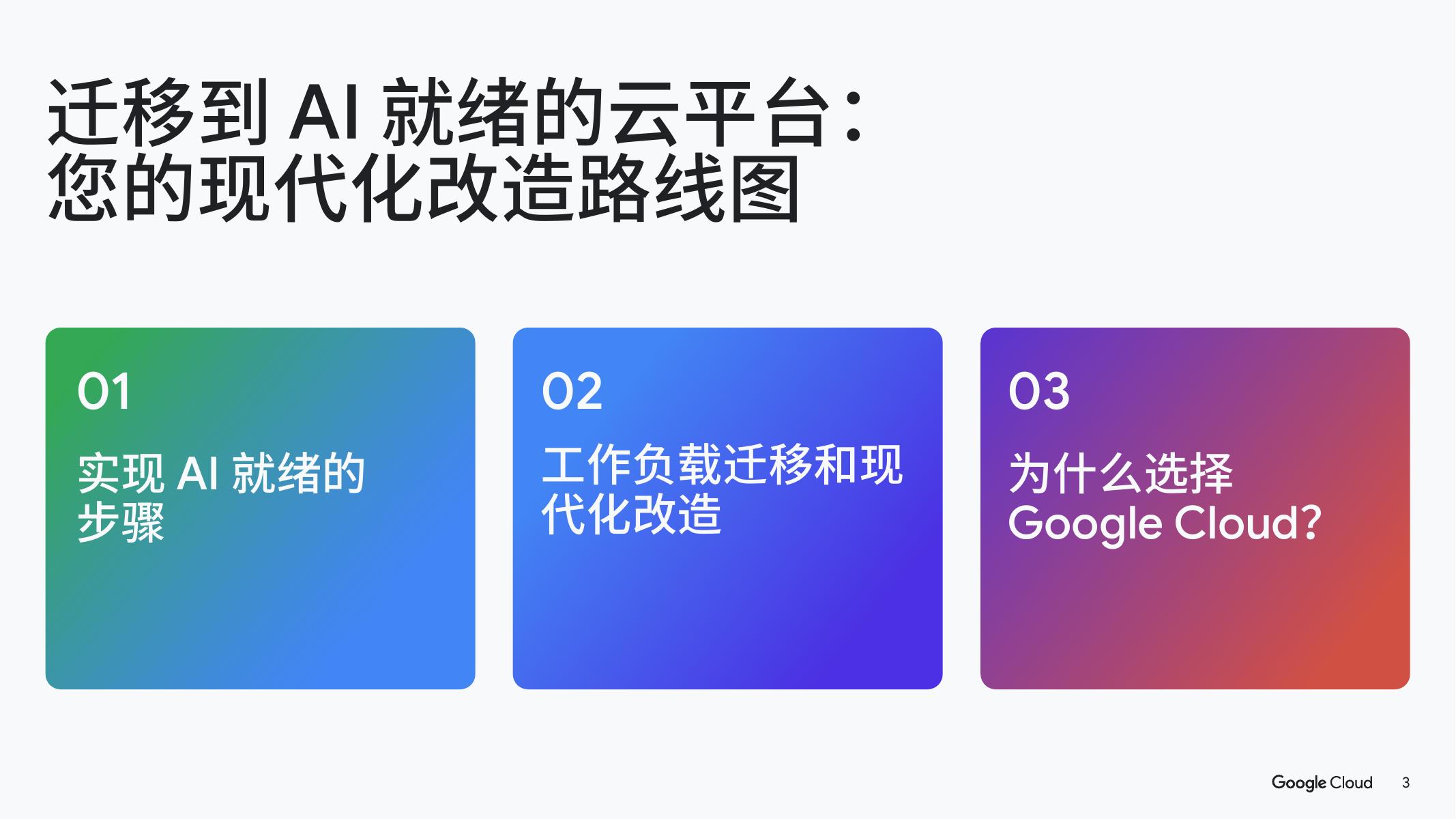 迁移到 AI 就绪的云平台：
您的现代化改造路线图

01

实现 AI 就绪的步骤

02

工作负载迁移和现代化改造

03

为什么选择 Google Cloud?

Google Cloud 3